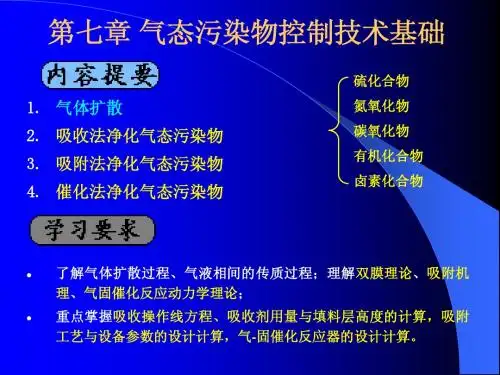 第七章 气态污染物控制技术基础

内容提要

1. 气体扩散
2. 吸收法净化气态污染物
3. 吸附法净化气态污染物
4. 催化法净化气态污染物

硫化合物
氮氧化物
碳氧化物
有机化合物
卤素化合物

学习要求

• 了解气体扩散过程、气液相间的传质过程；理解双膜理论、吸附机理、气固催化反应动力学理论；

• 重点掌握吸收操作线方程、吸收剂用量与填料层高度的计算，吸附工艺与设备参数的设计计算，气-固催化反应器的设计计算。